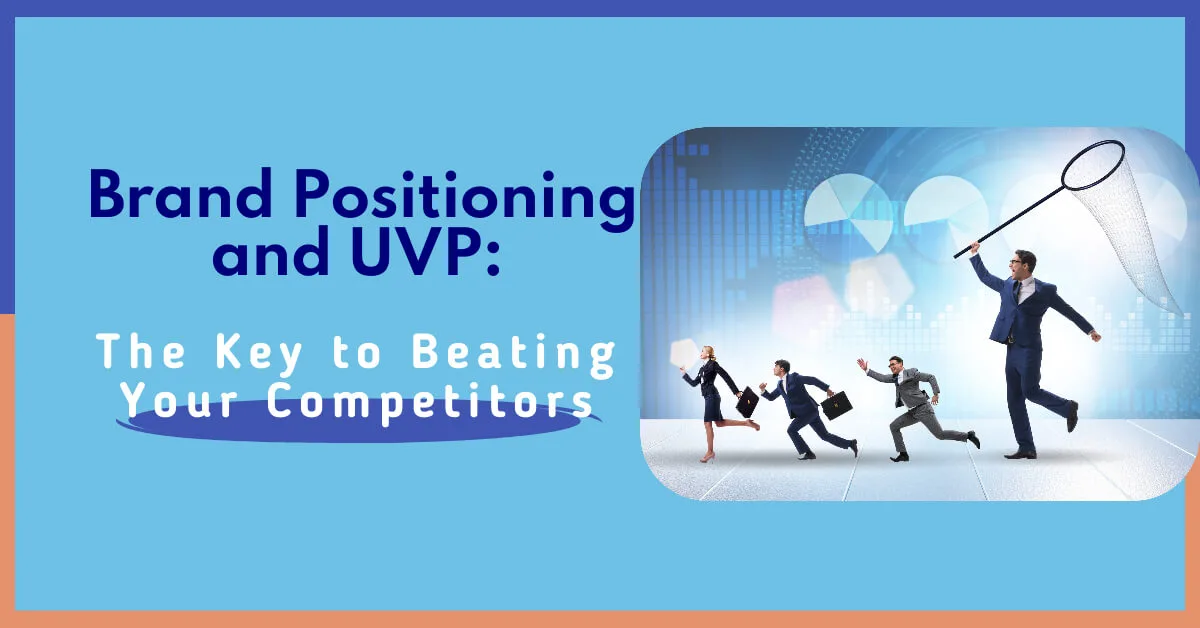 Brand Positioning and UVP:

The Key to Beating Your Competitors